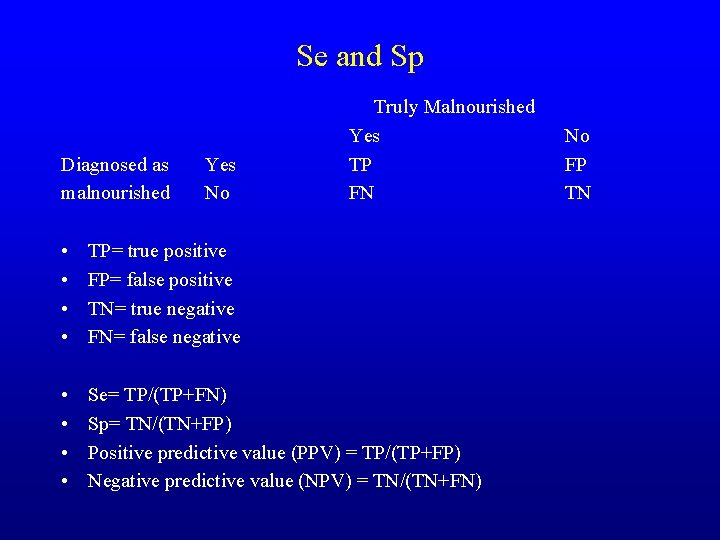 Se and Sp

| | | Truly Malnourished | |
|---|---|---|---|
| | | Yes | No |
| Diagnosed as | Yes | TP | FP |
| malnourished | No | FN | TN |

• TP= true positive
• FP= false positive
• TN= true negative
• FN= false negative

• Se= TP/(TP+FN)
• Sp= TN/(TN+FP)
• Positive predictive value (PPV) = TP/(TP+FP)
• Negative predictive value (NPV) = TN/(TN+FN)